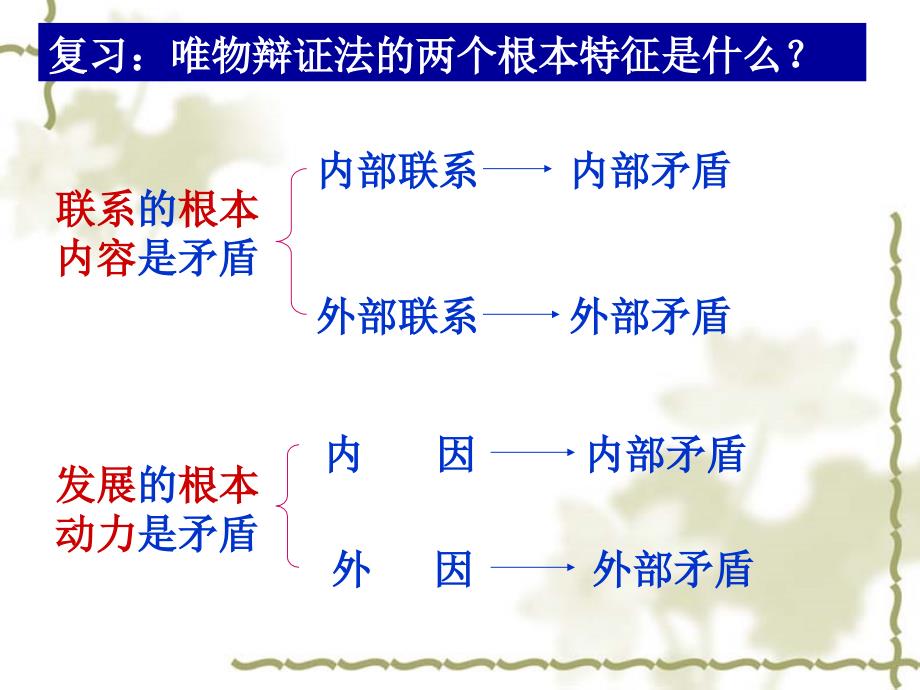 复习：唯物辩证法的两个根本特征是什么？

联系的根本内容是矛盾

内部联系 → 内部矛盾

外部联系 → 外部矛盾

发展的根本动力是矛盾

内　因 → 内部矛盾

外　因 → 外部矛盾